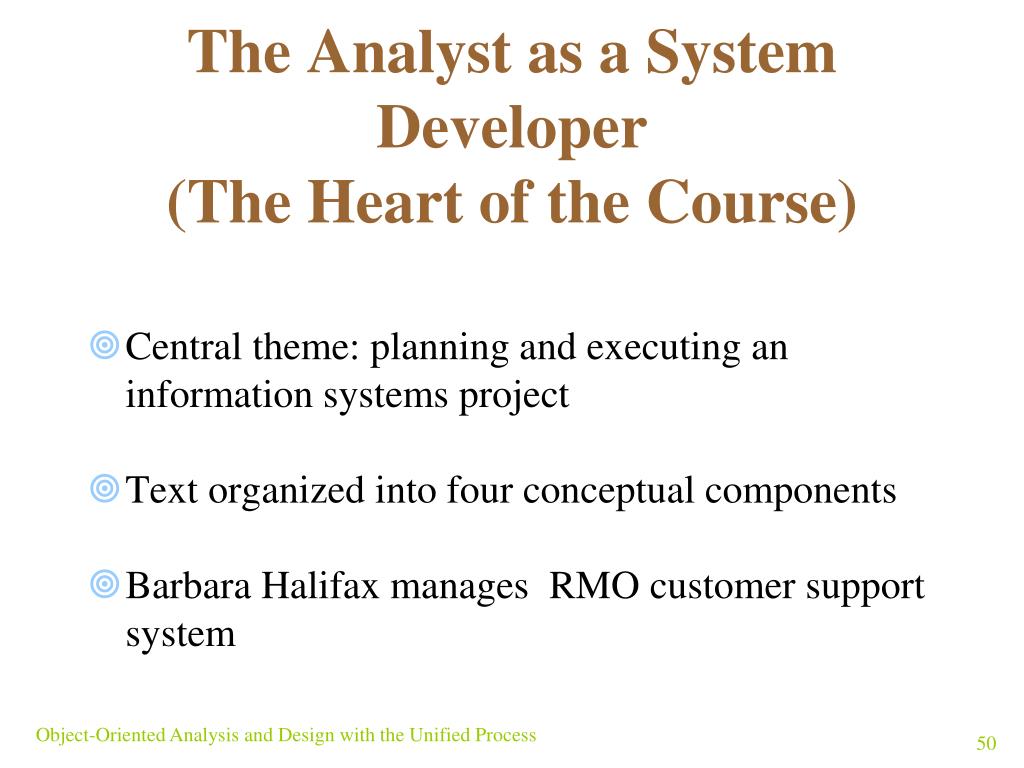 The Analyst as a System Developer
(The Heart of the Course)

Central theme: planning and executing an information systems project

Text organized into four conceptual components

Barbara Halifax manages RMO customer support system

Object-Oriented Analysis and Design with the Unified Process

50